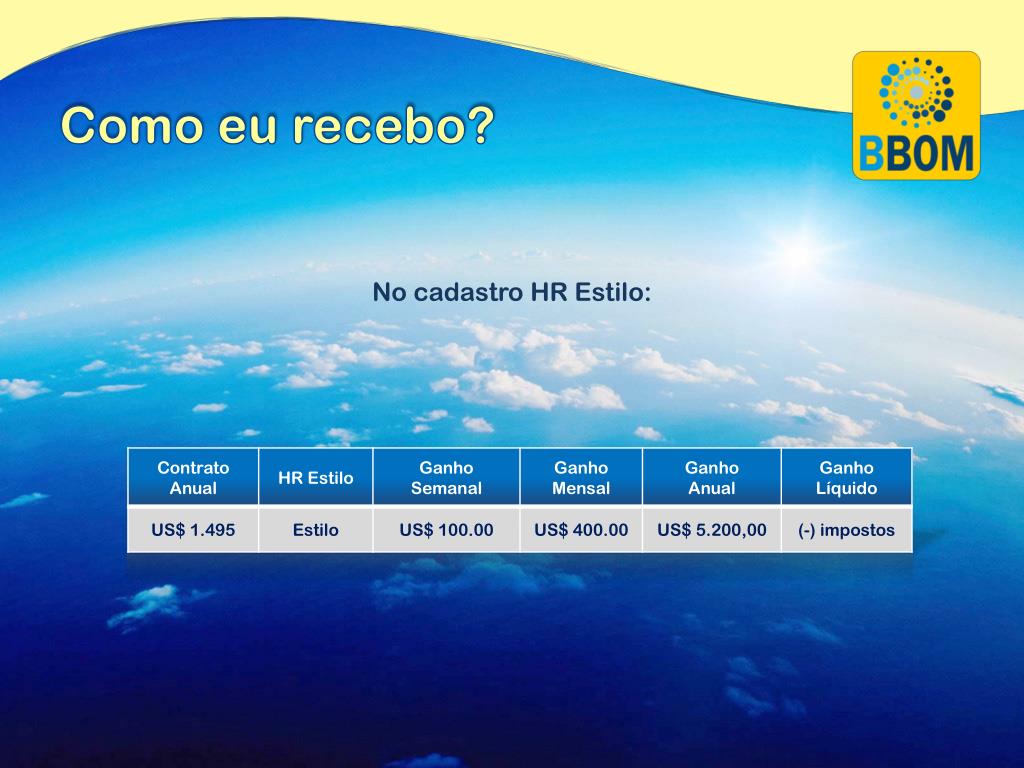 Como eu recebo?

BBOM

No cadastro HR Estilo:

| Contrato Anual | HR Estilo | Ganho Semanal | Ganho Mensal | Ganho Anual | Ganho Líquido |
|---|---|---|---|---|---|
| US$ 1.495 | Estilo | US$ 100.00 | US$ 400.00 | US$ 5.200,00 | (-) impostos |